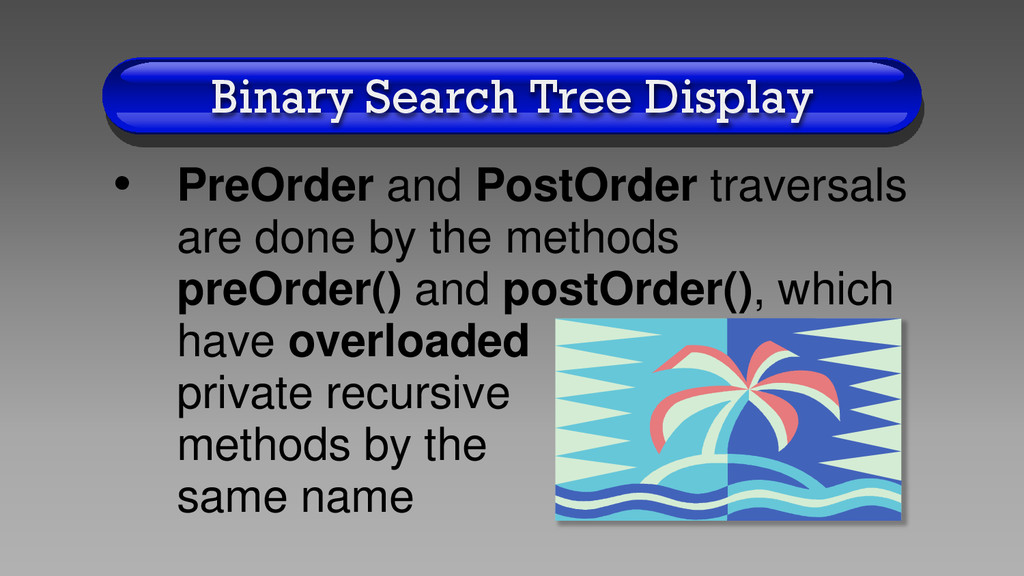 Binary Search Tree Display

• PreOrder and PostOrder traversals are done by the methods preOrder() and postOrder(), which have overloaded private recursive methods by the same name